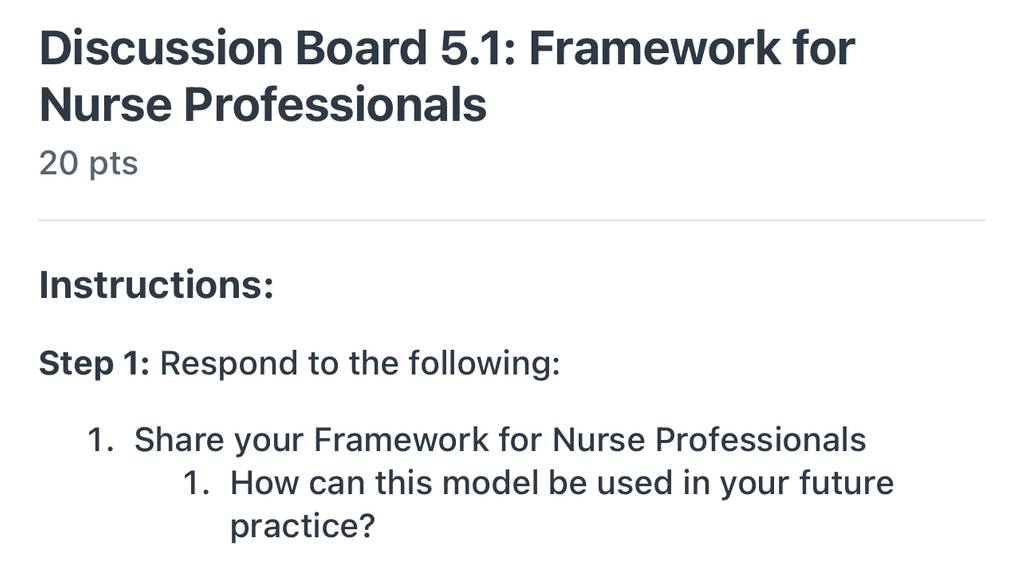 Discussion Board 5.1: Framework for Nurse Professionals
20 pts

Instructions:

Step 1: Respond to the following:

1. Share your Framework for Nurse Professionals
   1. How can this model be used in your future practice?